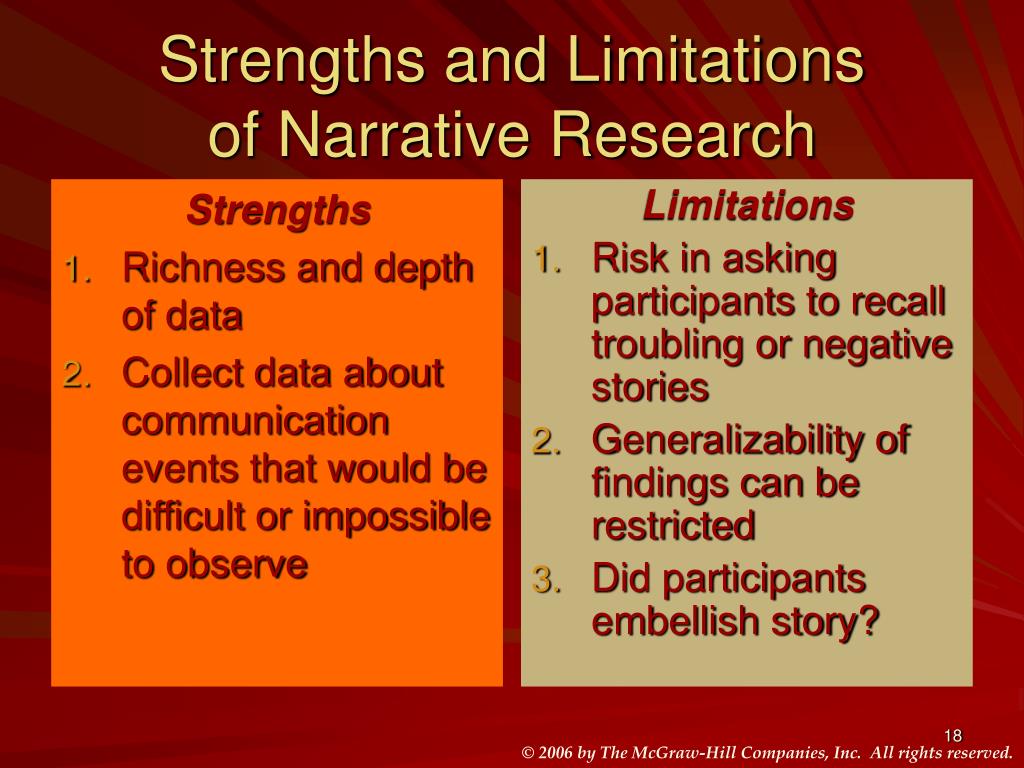 Strengths and Limitations of Narrative Research

Strengths

1. Richness and depth of data
2. Collect data about communication events that would be difficult or impossible to observe

Limitations

1. Risk in asking participants to recall troubling or negative stories
2. Generalizability of findings can be restricted
3. Did participants embellish story?

18

© 2006 by The McGraw-Hill Companies, Inc. All rights reserved.